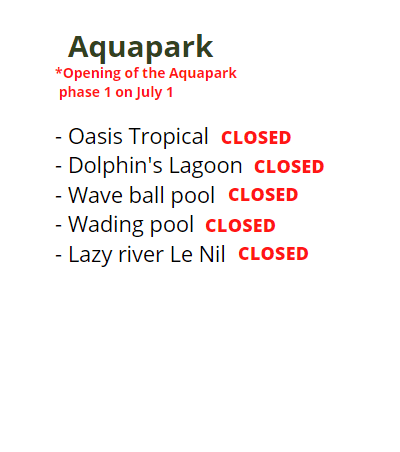 Aquapark
*Opening of the Aquapark phase 1 on July 1

- Oasis Tropical CLOSED
- Dolphin's Lagoon CLOSED
- Wave ball pool CLOSED
- Wading pool CLOSED
- Lazy river Le Nil CLOSED